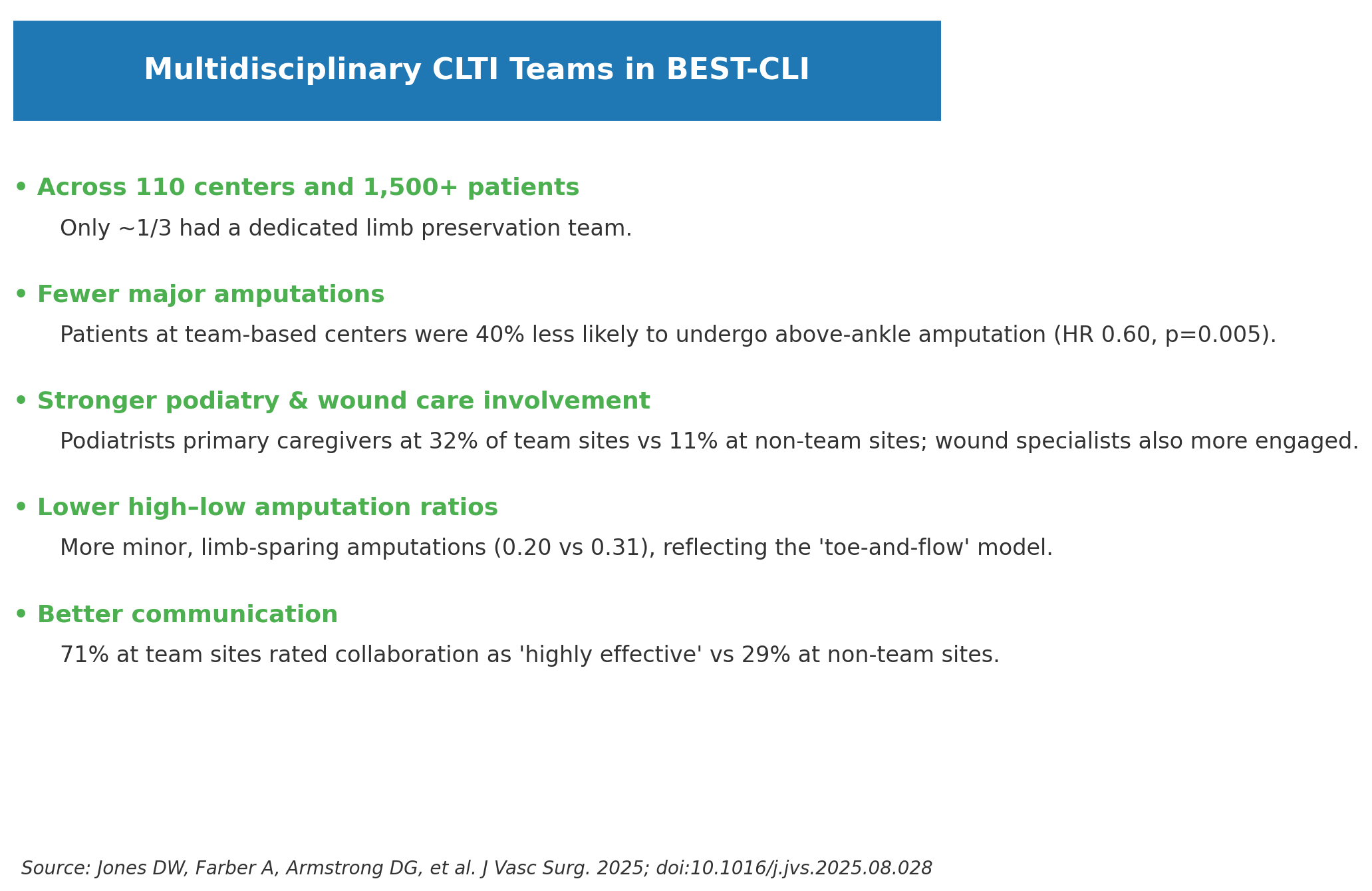 Multidisciplinary CLTI Teams in BEST-CLI

• Across 110 centers and 1,500+ patients

Only ~1/3 had a dedicated limb preservation team.

• Fewer major amputations

Patients at team-based centers were 40% less likely to undergo above-ankle amputation (HR 0.60, p=0.005).

• Stronger podiatry & wound care involvement

Podiatrists primary caregivers at 32% of team sites vs 11% at non-team sites; wound specialists also more engaged.

• Lower high–low amputation ratios

More minor, limb-sparing amputations (0.20 vs 0.31), reflecting the 'toe-and-flow' model.

• Better communication

71% at team sites rated collaboration as 'highly effective' vs 29% at non-team sites.

Source: Jones DW, Farber A, Armstrong DG, et al. J Vasc Surg. 2025; doi:10.1016/j.jvs.2025.08.028